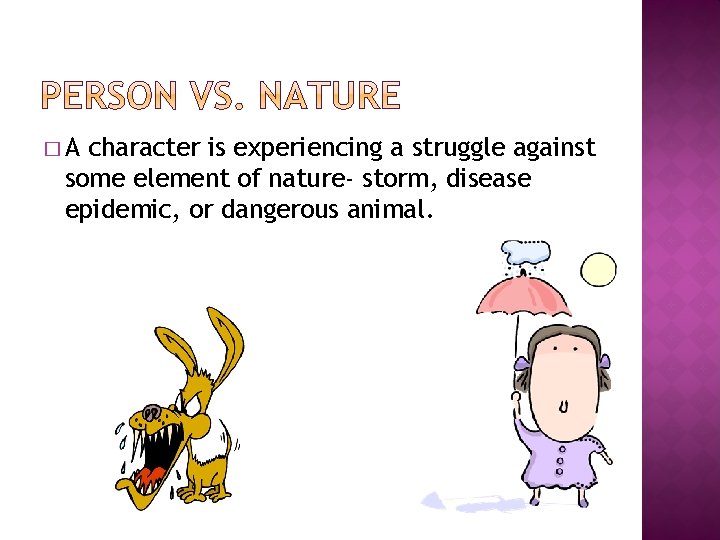 PERSON VS. NATURE

□ A character is experiencing a struggle against some element of nature- storm, disease epidemic, or dangerous animal.